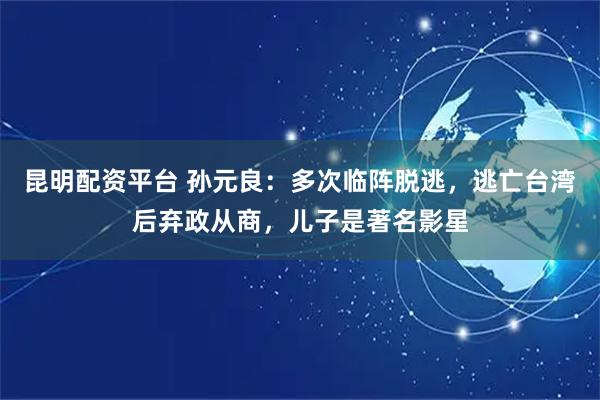 昆明配资平台 孙元良：多次临阵脱逃，逃亡台湾后弃政从商，儿子是著名影星